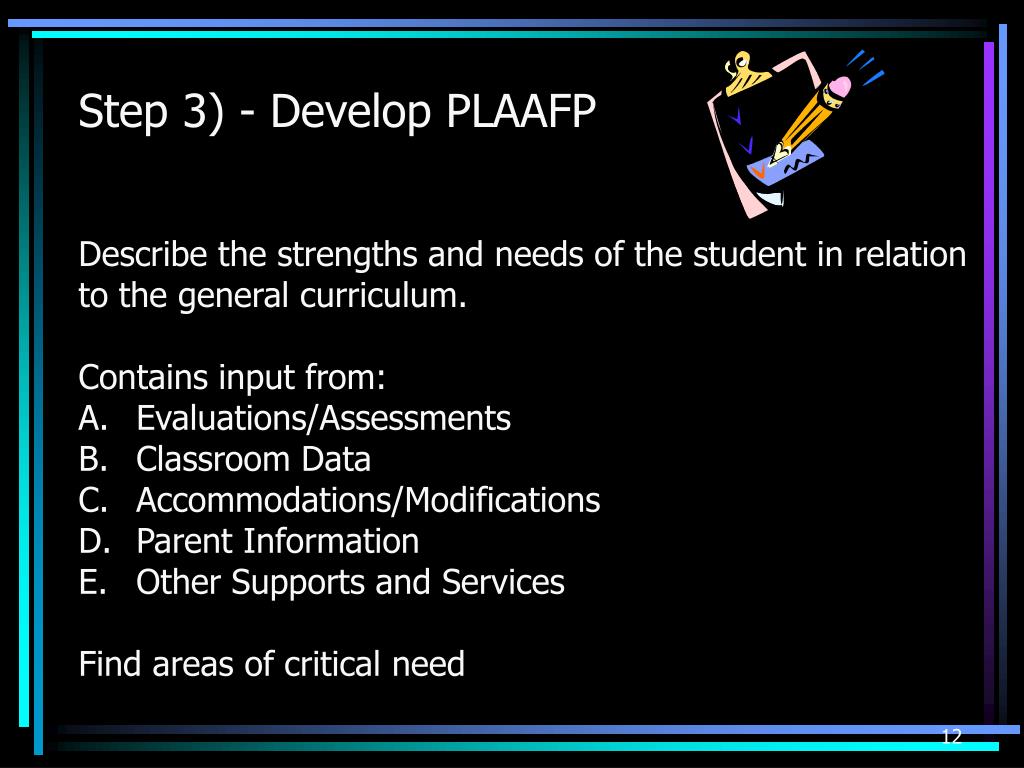 Step 3) - Develop PLAAFP

Describe the strengths and needs of the student in relation to the general curriculum.

Contains input from:
A. Evaluations/Assessments
B. Classroom Data
C. Accommodations/Modifications
D. Parent Information
E. Other Supports and Services

Find areas of critical need

12